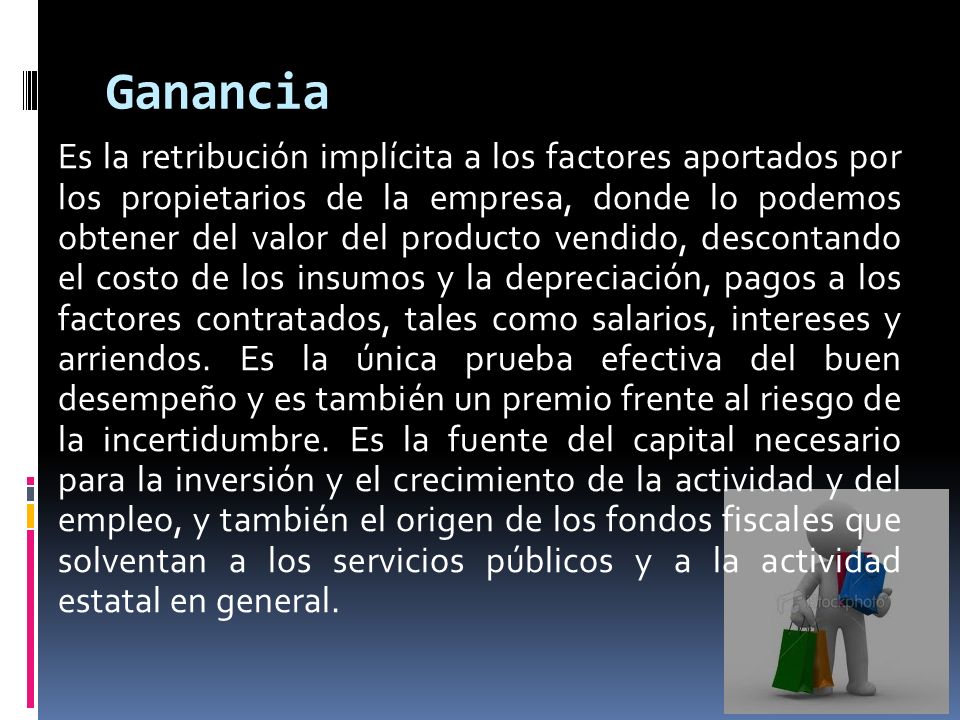 Ganancia

Es la retribución implícita a los factores aportados por los propietarios de la empresa, donde lo podemos obtener del valor del producto vendido, descontando el costo de los insumos y la depreciación, pagos a los factores contratados, tales como salarios, intereses y arriendos. Es la única prueba efectiva del buen desempeño y es también un premio frente al riesgo de la incertidumbre. Es la fuente del capital necesario para la inversión y el crecimiento de la actividad y del empleo, y también el origen de los fondos fiscales que solventan a los servicios públicos y a la actividad estatal en general.

iStockphoto